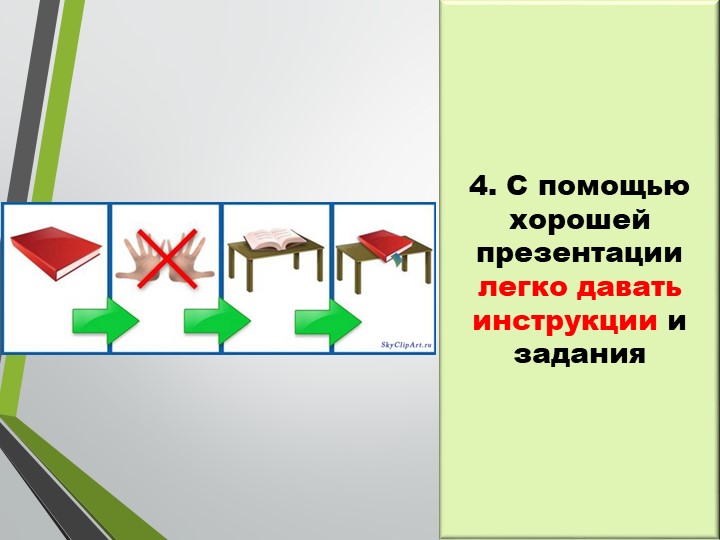 SkyClipArt.ru

4. С помощью хорошей презентации легко давать инструкции и задания